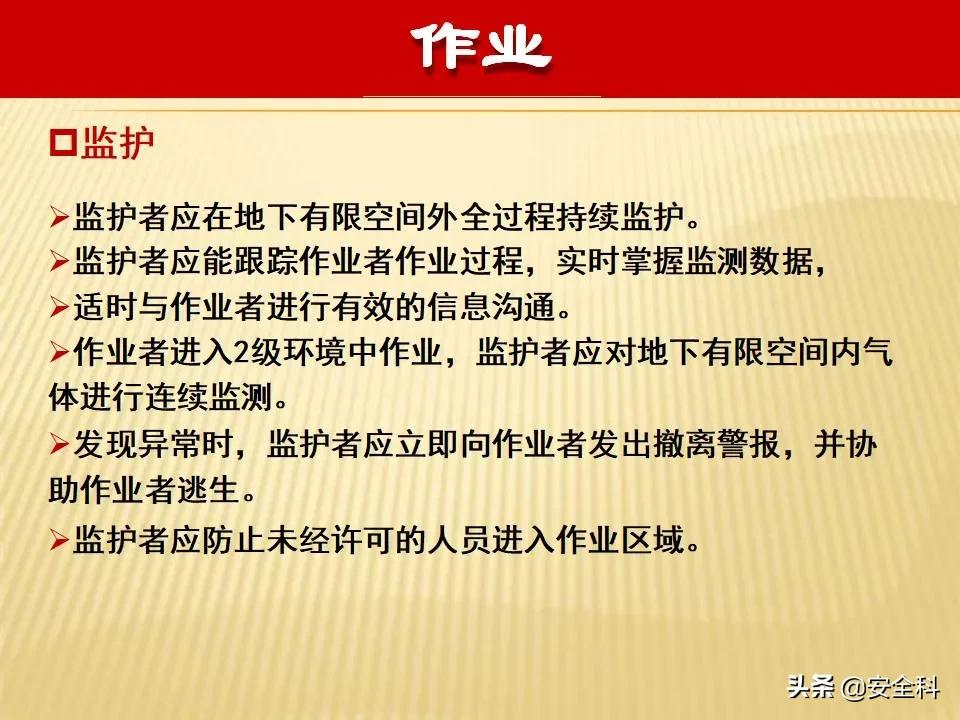 作业

□监护

➢监护者应在地下有限空间外全过程持续监护。

➢监护者应能跟踪作业者作业过程，实时掌握监测数据，

➢适时与作业者进行有效的信息沟通。

➢作业者进入2级环境中作业，监护者应对地下有限空间内气体进行连续监测。

➢发现异常时，监护者应立即向作业者发出撤离警报，并协助作业者逃生。

➢监护者应防止未经许可的人员进入作业区域。

头条 @安全科